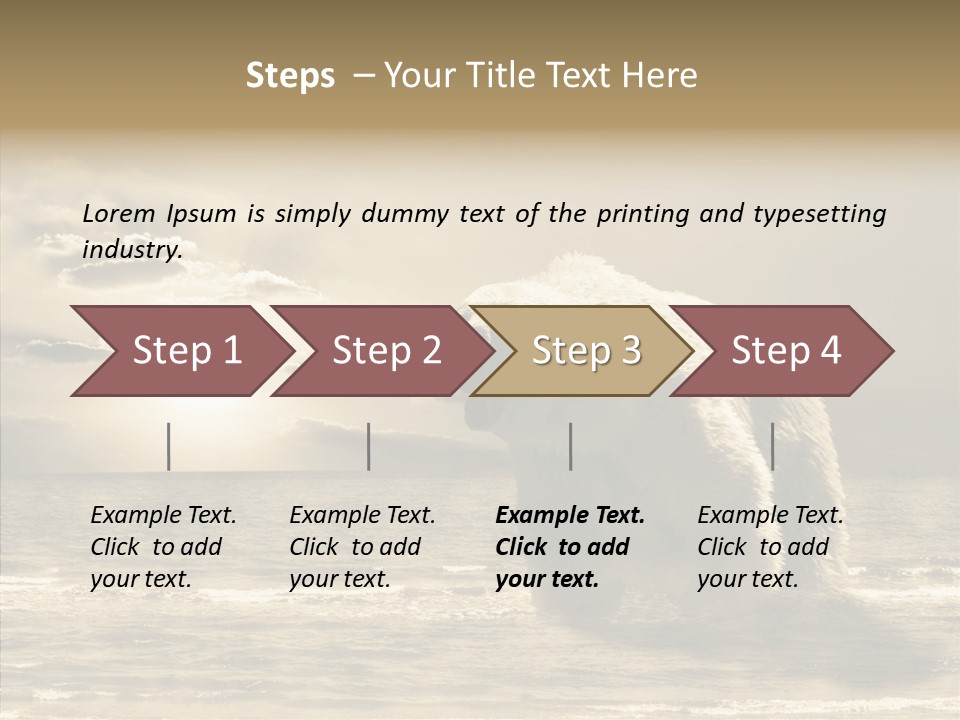 Steps – Your Title Text Here

Lorem Ipsum is simply dummy text of the printing and typesetting industry.

Step 1

Step 2

Step 3

Step 4

Example Text. Click to add your text.

Example Text. Click to add your text.

Example Text. Click to add your text.

Example Text. Click to add your text.